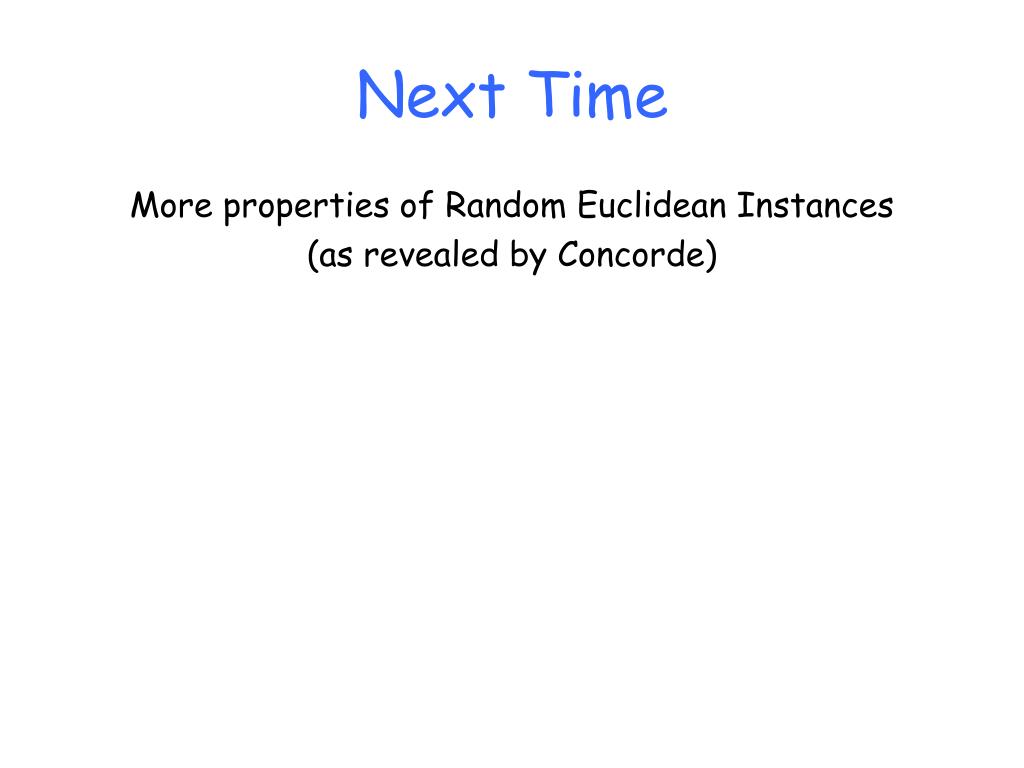 Next Time

More properties of Random Euclidean Instances
(as revealed by Concorde)